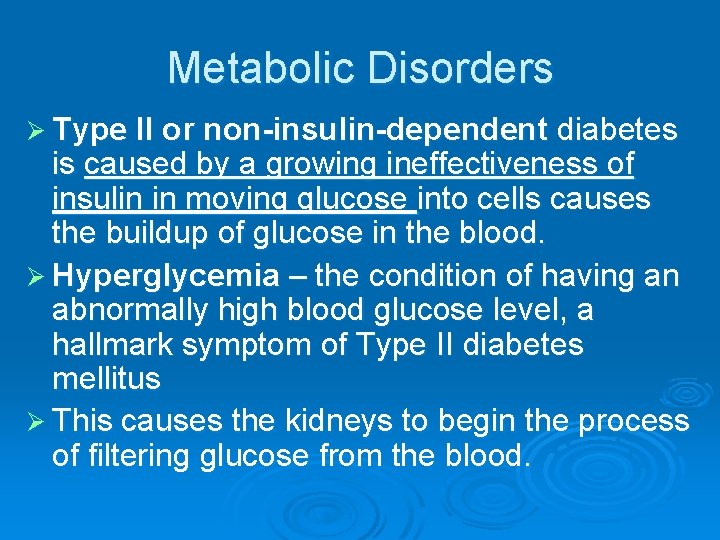 Metabolic Disorders

➢ Type II or non-insulin-dependent diabetes is caused by a growing ineffectiveness of insulin in moving glucose into cells causes the buildup of glucose in the blood.

➢ Hyperglycemia – the condition of having an abnormally high blood glucose level, a hallmark symptom of Type II diabetes mellitus

➢ This causes the kidneys to begin the process of filtering glucose from the blood.